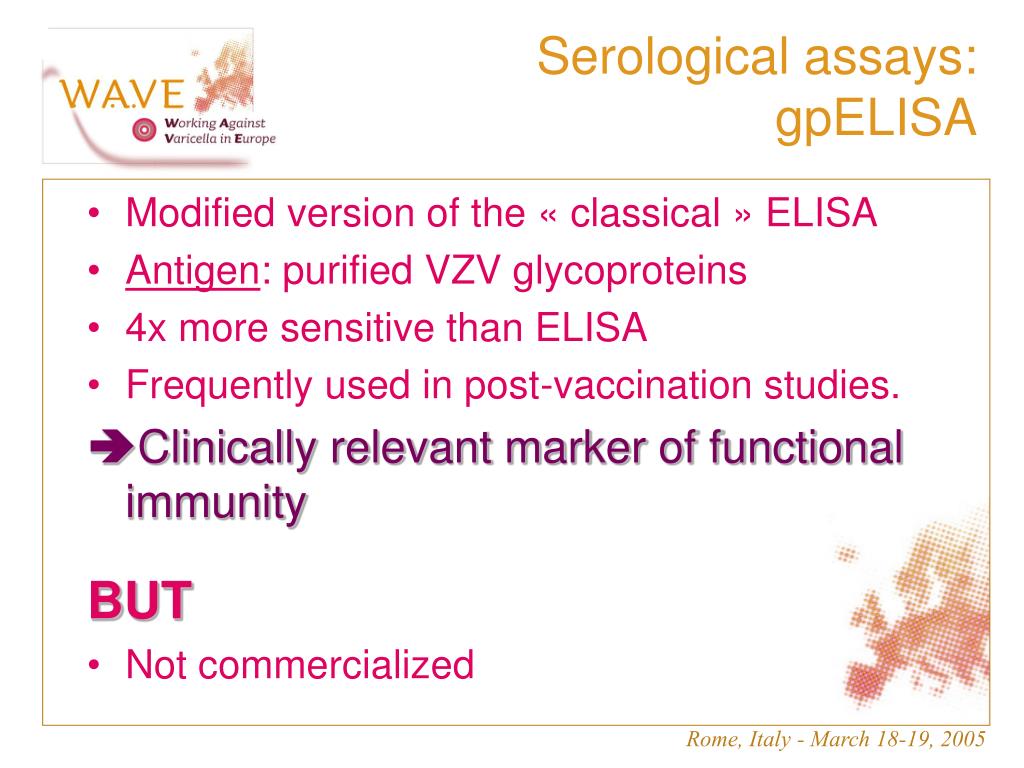 WAVE
Working Against Varicella in Europe

Serological assays: gpELISA

• Modified version of the « classical » ELISA
• Antigen: purified VZV glycoproteins
• 4x more sensitive than ELISA
• Frequently used in post-vaccination studies.
➔Clinically relevant marker of functional immunity

BUT
• Not commercialized

Rome, Italy - March 18-19, 2005